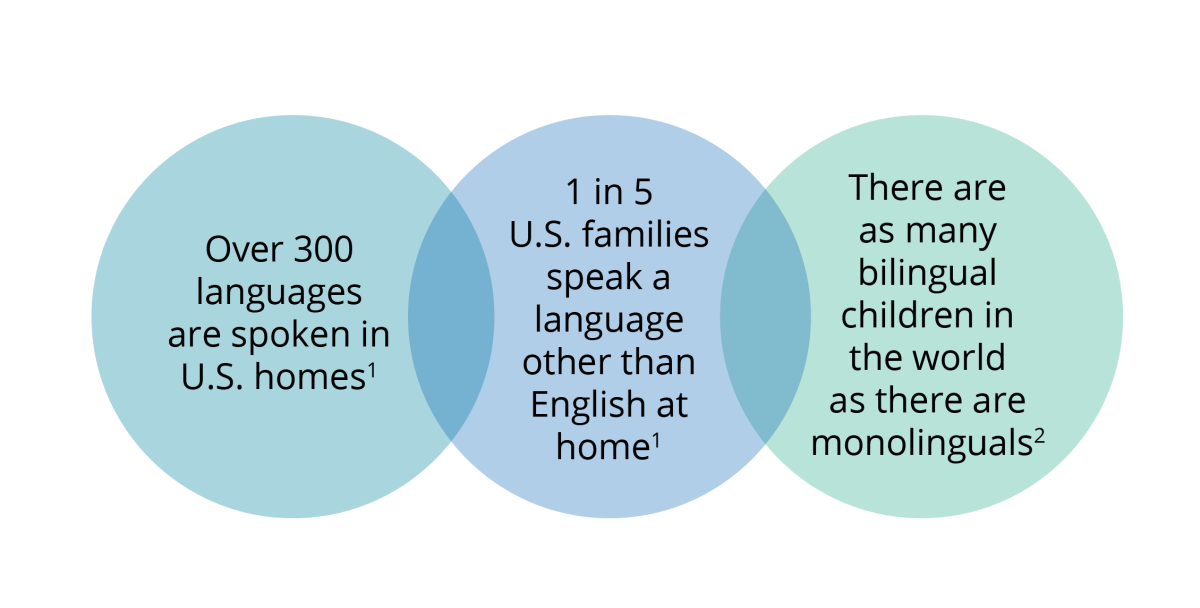 Over 300 languages are spoken in U.S. homes$^1$

1 in 5 U.S. families speak a language other than English at home$^1$

There are as many bilingual children in the world as there are monolinguals$^2$